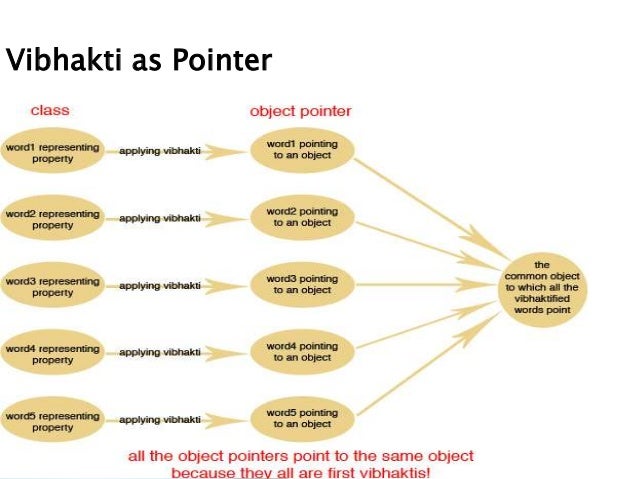 Vibhakti as Pointer

class

object pointer

word1 representing property

applying vibhakti

word1 pointing to an object

word2 representing property

applying vibhakti

word2 pointing to an object

word3 representing property

applying vibhakti

word3 pointing to an object

word4 representing property

applying vibhakti

word4 pointing to an object

word5 representing property

applying vibhakti

word5 pointing to an object

the common object to which all the vibhaktified words point

all the object pointers point to the same object because they all are first vibhaktis!